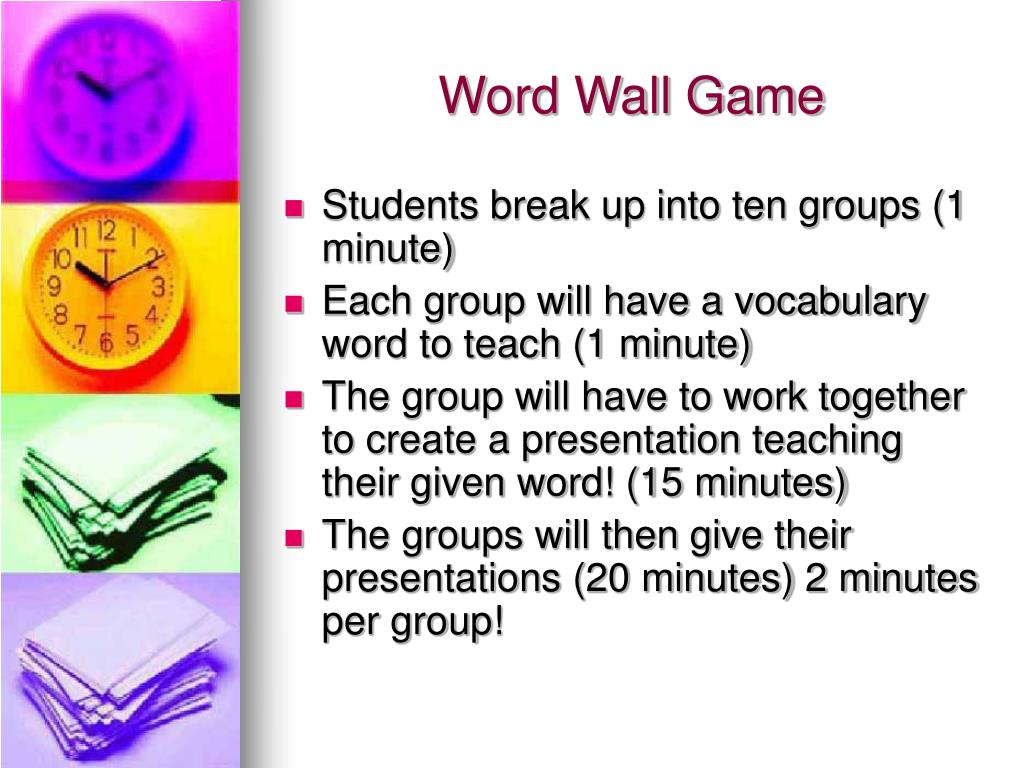 Word Wall Game

- Students break up into ten groups (1 minute)
- Each group will have a vocabulary word to teach (1 minute)
- The group will have to work together to create a presentation teaching their given word! (15 minutes)
- The groups will then give their presentations (20 minutes) 2 minutes per group!